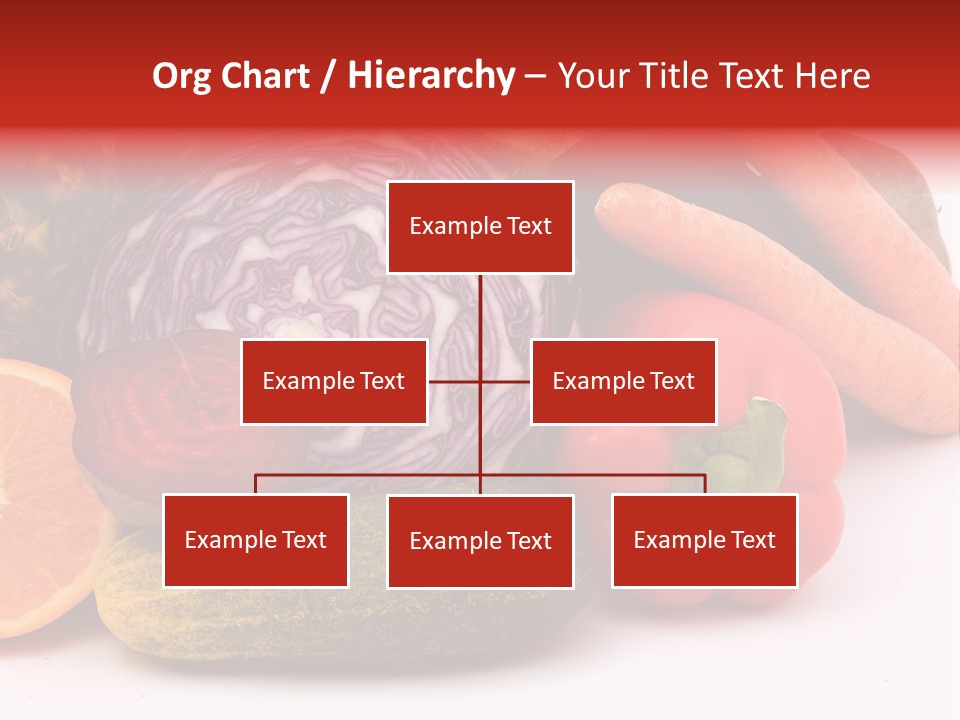 Org Chart / Hierarchy – Your Title Text Here

Example Text

Example Text

Example Text

Example Text

Example Text

Example Text